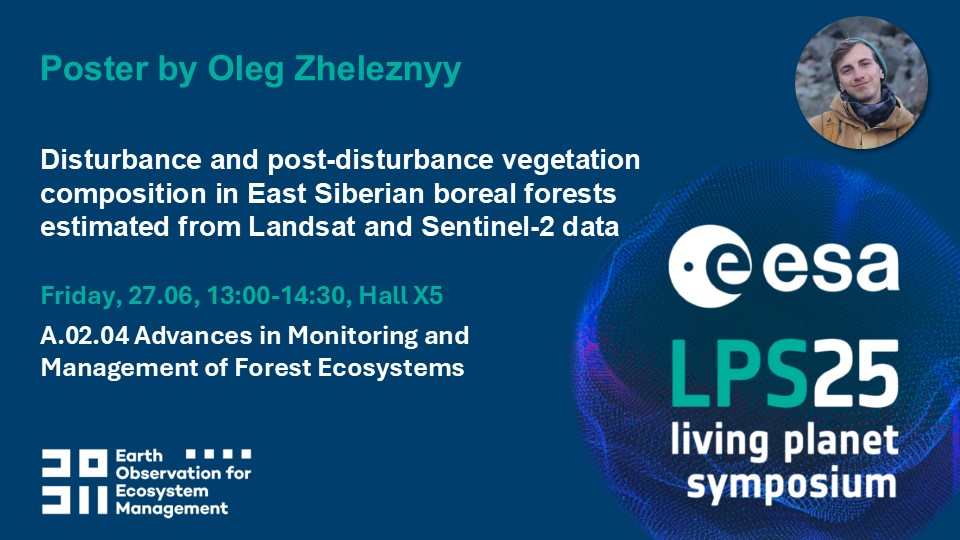 Poster by Oleg Zheleznyy

Disturbance and post-disturbance vegetation composition in East Siberian boreal forests estimated from Landsat and Sentinel-2 data

Friday, 27.06, 13:00-14:30, Hall X5

A.02.04 Advances in Monitoring and Management of Forest Ecosystems

Earth Observation for Ecosystem Management

esa

LPS25
living planet symposium